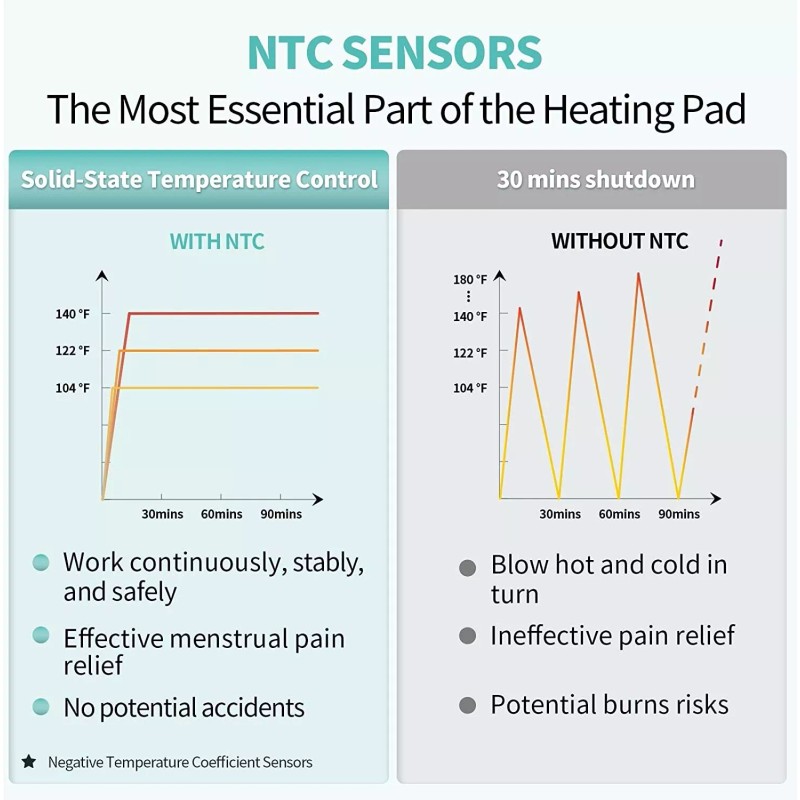 NTC SENSORS
The Most Essential Part of the Heating Pad

Solid-State Temperature Control

WITH NTC

140 °F
122 °F
104 °F
30mins 60mins 90mins

Work continuously, stably, and safely

Effective menstrual pain relief

No potential accidents

★ Negative Temperature Coefficient Sensors

30 mins shutdown

WITHOUT NTC

180 °F
⋮
140 °F
122 °F
104 °F
30mins 60mins 90mins

Blow hot and cold in turn

Ineffective pain relief

Potential burns risks